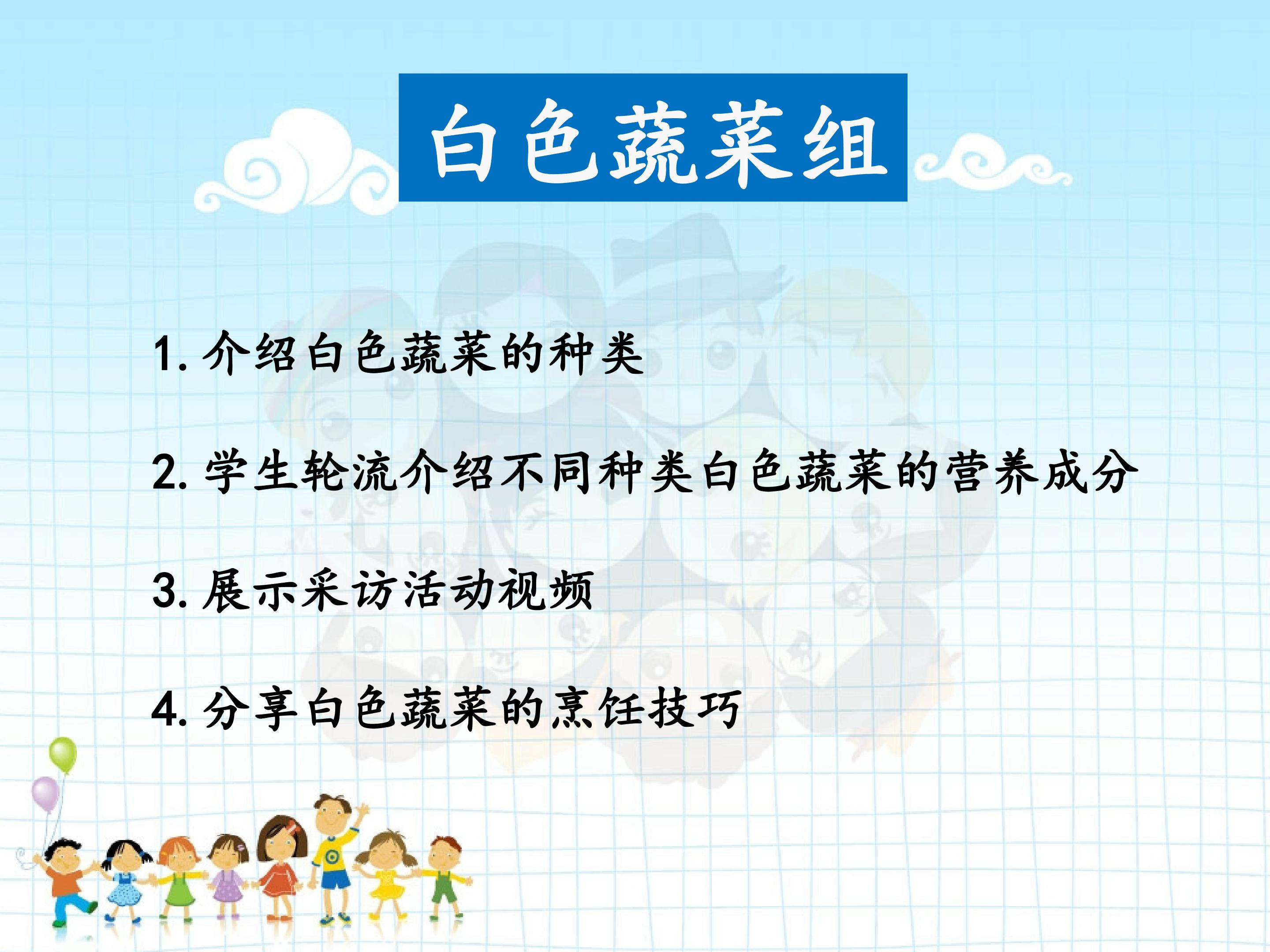 白色蔬菜组

1. 介绍白色蔬菜的种类

2. 学生轮流介绍不同种类白色蔬菜的营养成分

3. 展示采访活动视频

4. 分享白色蔬菜的烹饪技巧